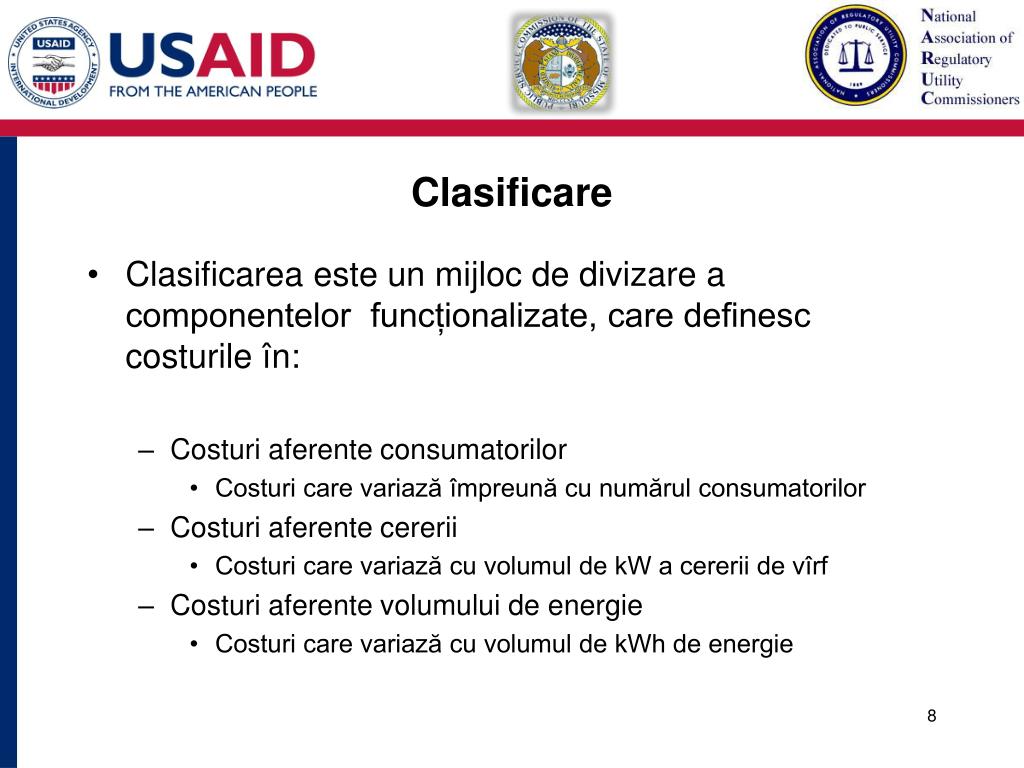 UNITED STATES AGENCY INTERNATIONAL DEVELOPMENT USAID

USAID
FROM THE AMERICAN PEOPLE

PUBLIC SERVICE COMMISSION OF THE STATE OF MISSOURI

NATIONAL ASSOCIATION OF REGULATORY UTILITY COMMISSIONERS DEDICATED TO PUBLIC SERVICE 1889

National
Association of
Regulatory
Utility
Commissioners

Clasificare

• Clasificarea este un mijloc de divizare a componentelor funcționalizate, care definesc costurile în:

– Costuri aferente consumatorilor
• Costuri care variază împreună cu numărul consumatorilor
– Costuri aferente cererii
• Costuri care variază cu volumul de kW a cererii de vîrf
– Costuri aferente volumului de energie
• Costuri care variază cu volumul de kWh de energie

8